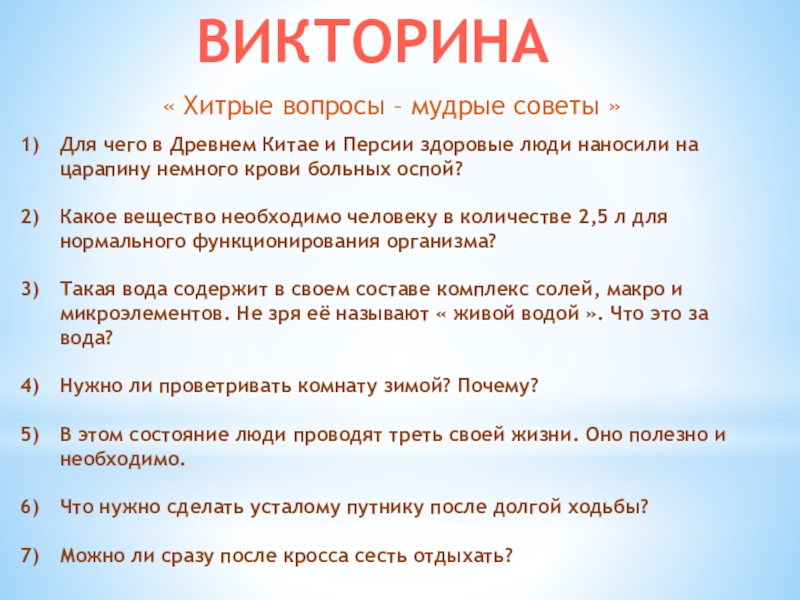 ВИКТОРИНА

« Хитрые вопросы – мудрые советы »

1) Для чего в Древнем Китае и Персии здоровые люди наносили на царапину немного крови больных оспой?

2) Какое вещество необходимо человеку в количестве 2,5 л для нормального функционирования организма?

3) Такая вода содержит в своем составе комплекс солей, макро и микроэлементов. Не зря её называют « живой водой ». Что это за вода?

4) Нужно ли проветривать комнату зимой? Почему?

5) В этом состояние люди проводят треть своей жизни. Оно полезно и необходимо.

6) Что нужно сделать усталому путнику после долгой ходьбы?

7) Можно ли сразу после кросса сесть отдыхать?